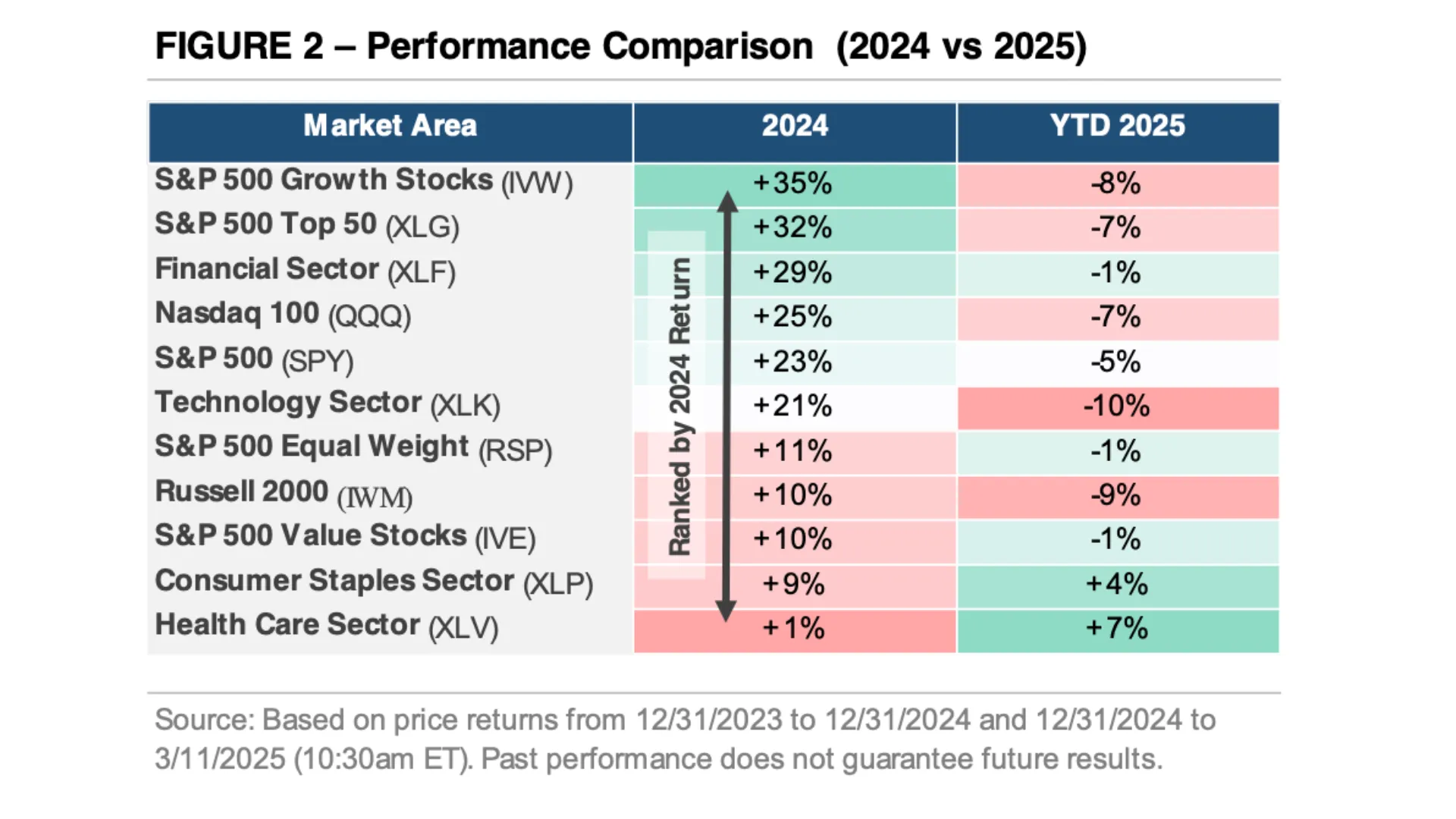 FIGURE 2 – Performance Comparison (2024 vs 2025)

| Market Area | 2024 | YTD 2025 |
|---|---|---|
| S&P 500 Growth Stocks (IVW) | +35% | -8% |
| S&P 500 Top 50 (XLG) | +32% | -7% |
| Financial Sector (XLF) | +29% | -1% |
| Nasdaq 100 (QQQ) | +25% | -7% |
| S&P 500 (SPY) | +23% | -5% |
| Technology Sector (XLK) | +21% | -10% |
| S&P 500 Equal Weight (RSP) | +11% | -1% |
| Russell 2000 (IWM) | +10% | -9% |
| S&P 500 Value Stocks (IVE) | +10% | -1% |
| Consumer Staples Sector (XLP) | +9% | +4% |
| Health Care Sector (XLV) | +1% | +7% |

Ranked by 2024 Return

Source: Based on price returns from 12/31/2023 to 12/31/2024 and 12/31/2024 to 3/11/2025 (10:30am ET). Past performance does not guarantee future results.